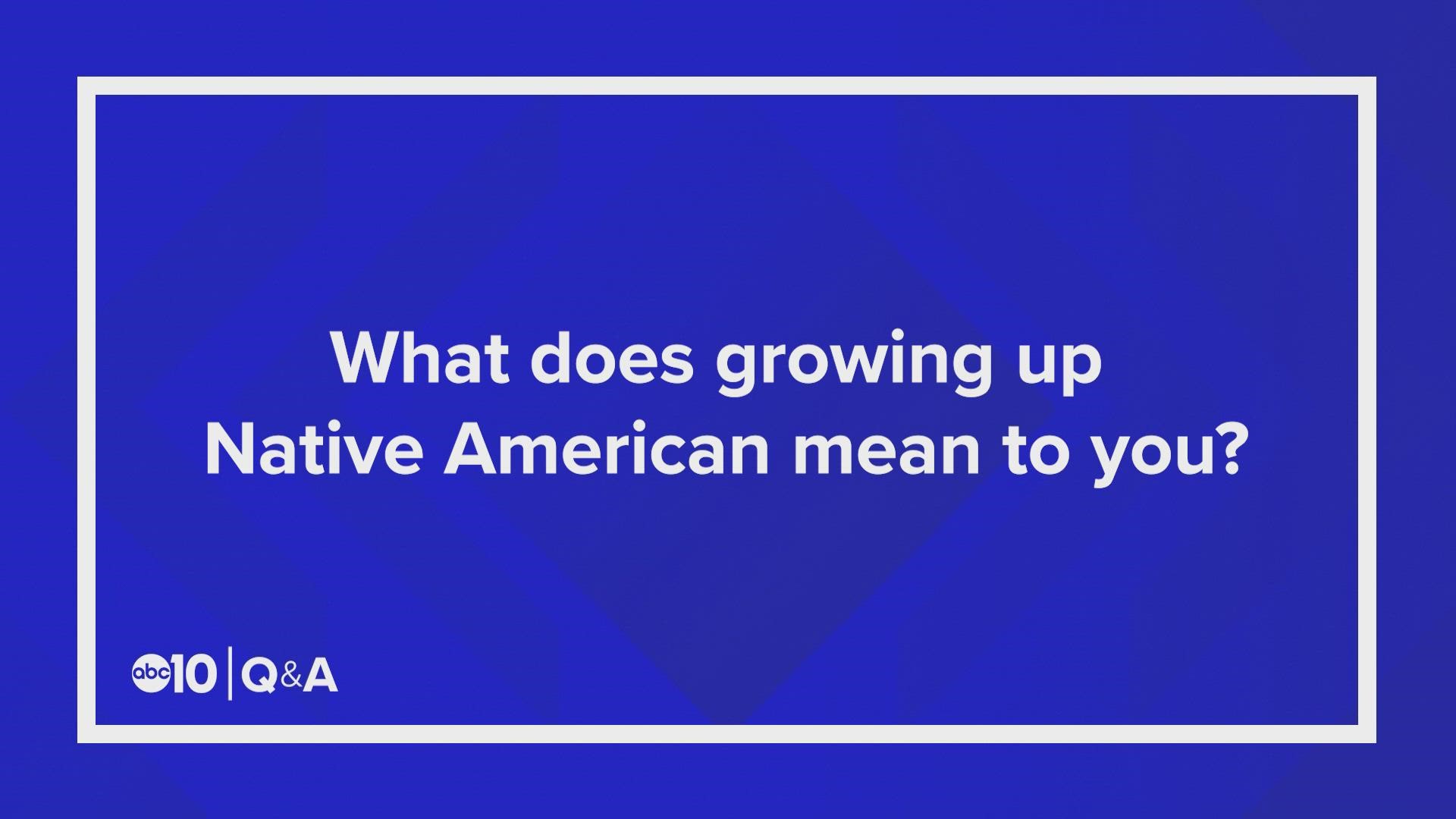 What does growing up Native American mean to you?

abc10 | Q&A